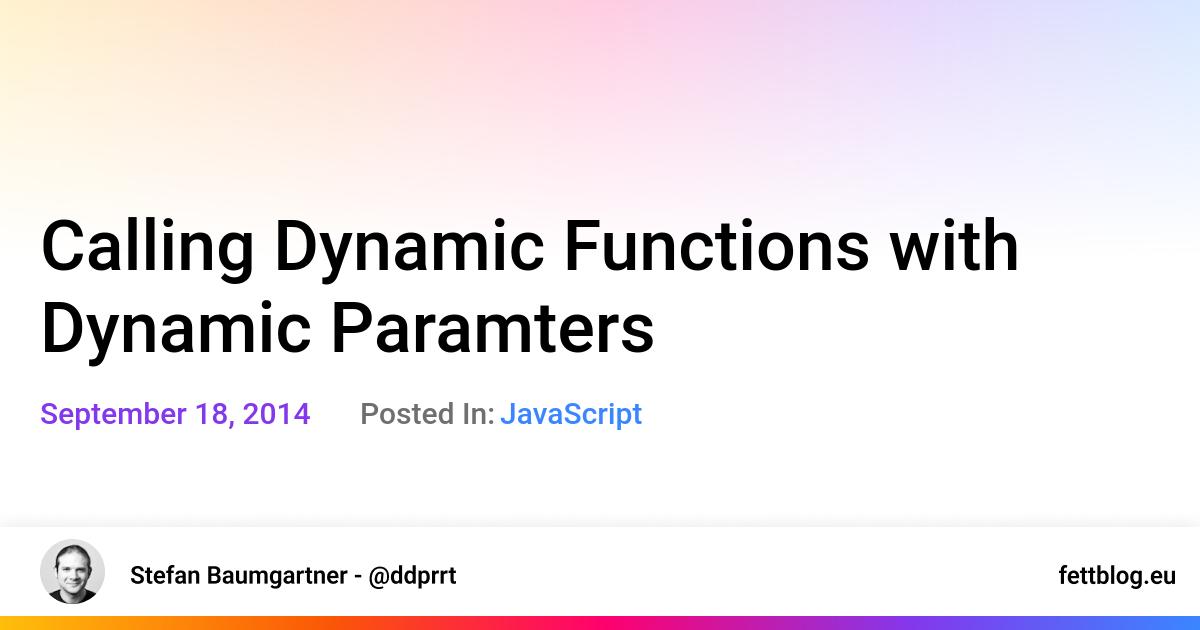 Calling Dynamic Functions with Dynamic Paramters

September 18, 2014 Posted In: JavaScript

Stefan Baumgartner - @ddprrt

fettblog.eu